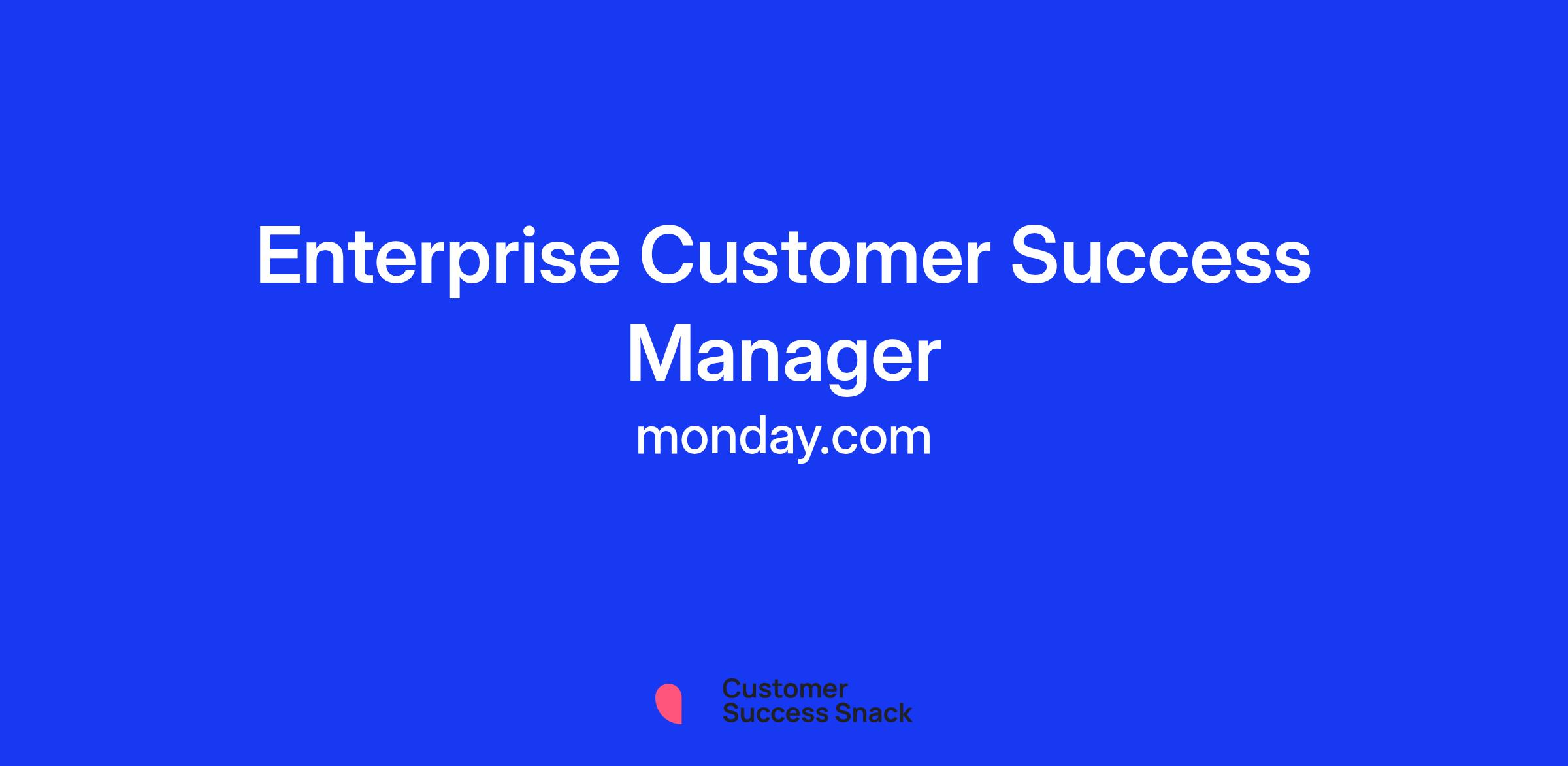 Enterprise Customer Success Manager
monday.com

Customer Success Snack